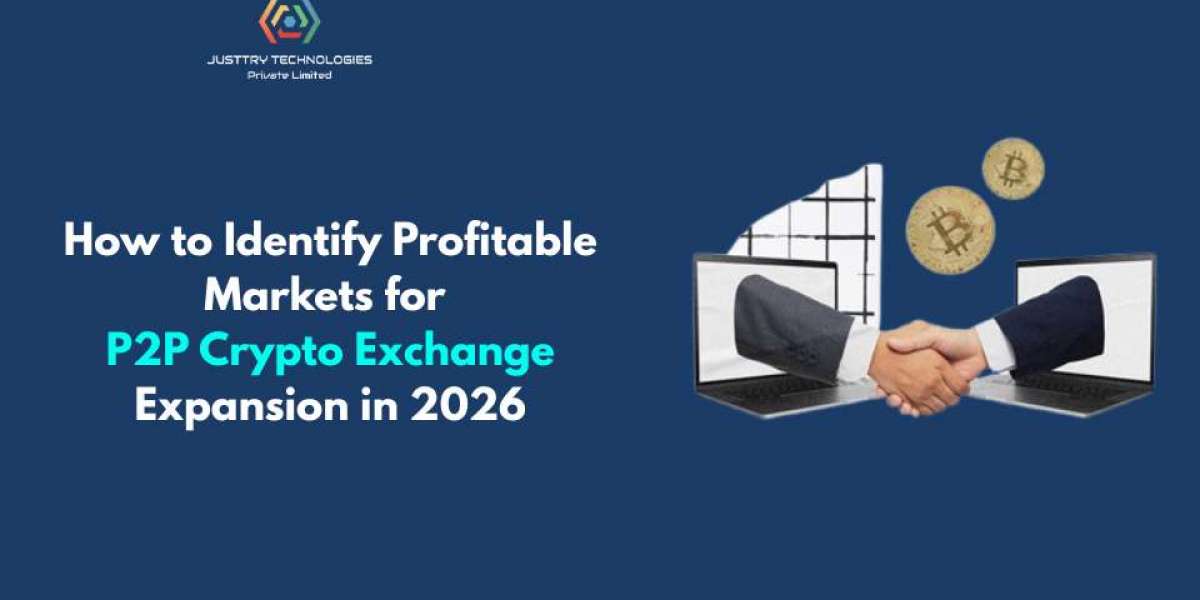 JUSTTRY TECHNOLOGIES
Private Limited

How to Identify Profitable Markets for
P2P Crypto Exchange
Expansion in 2026